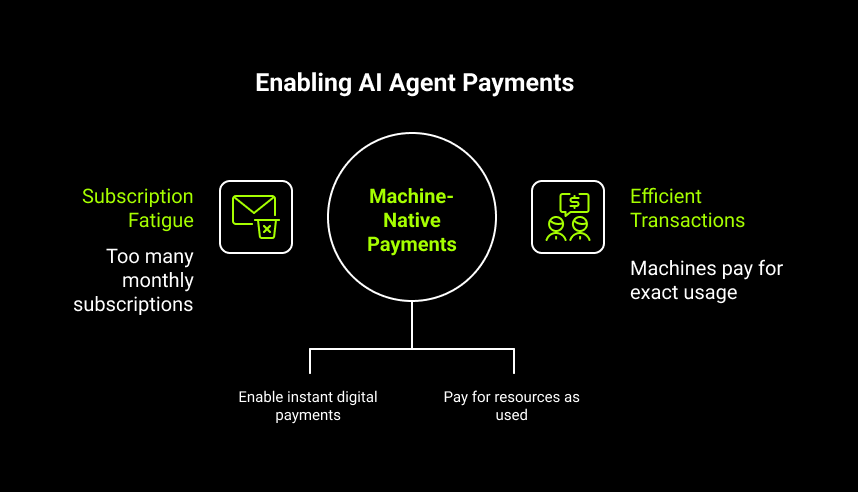 Enabling AI Agent Payments

Subscription Fatigue

Too many monthly subscriptions

Machine-Native Payments

Efficient Transactions

Machines pay for exact usage

Enable instant digital payments

Pay for resources as used